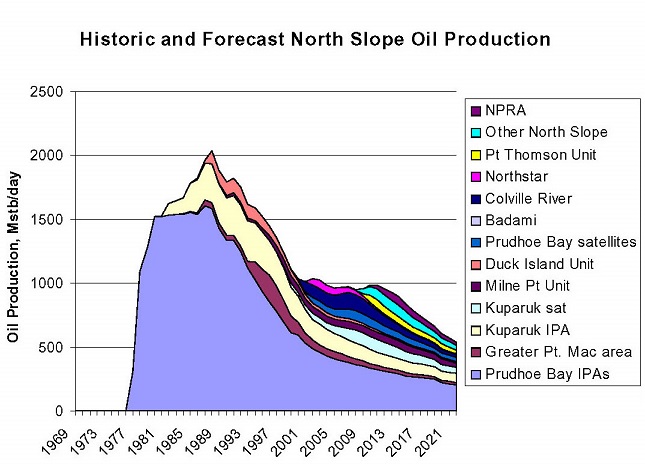 Historic and Forecast North Slope Oil Production

Oil Production, Mstb/day

2500
2000
1500
1000
500
0

1969
1973
1977
1981
1985
1989
1993
1997
2001
2005
2009
2013
2017
2021

NPRA
Other North Slope
Pt Thomson Unit
Northstar
Colville River
Badami
Prudhoe Bay satellites
Duck Island Unit
Milne Pt Unit
Kuparuk sat
Kuparuk IPA
Greater Pt. Mac area
Prudhoe Bay IPAs